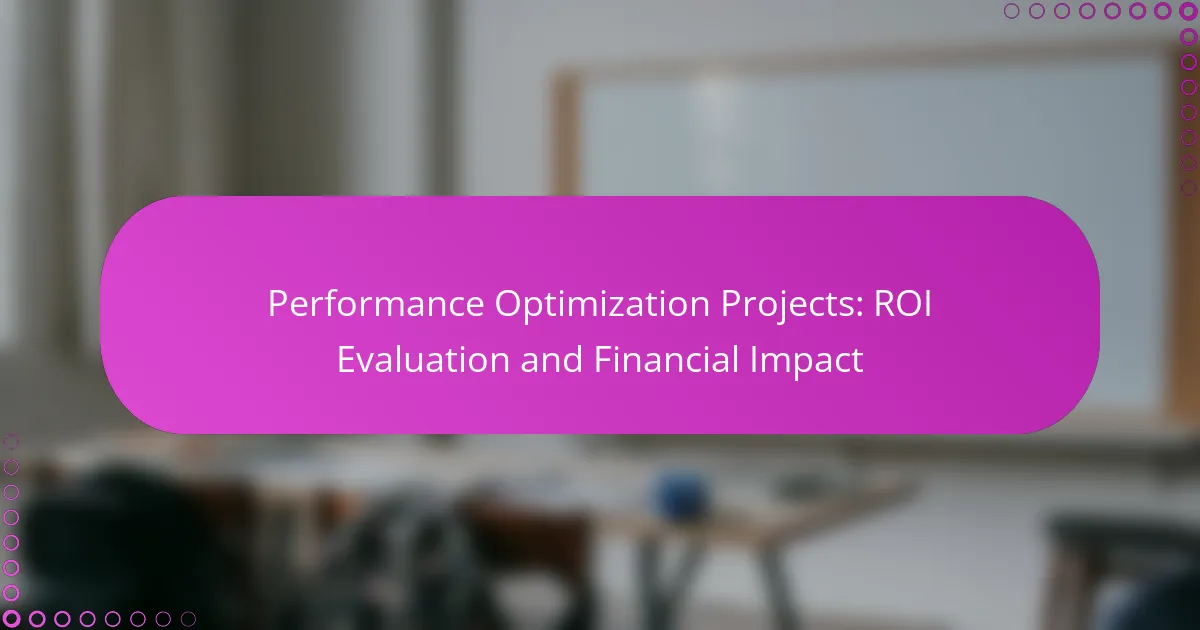 Performance Optimization Projects: ROI Evaluation and Financial Impact